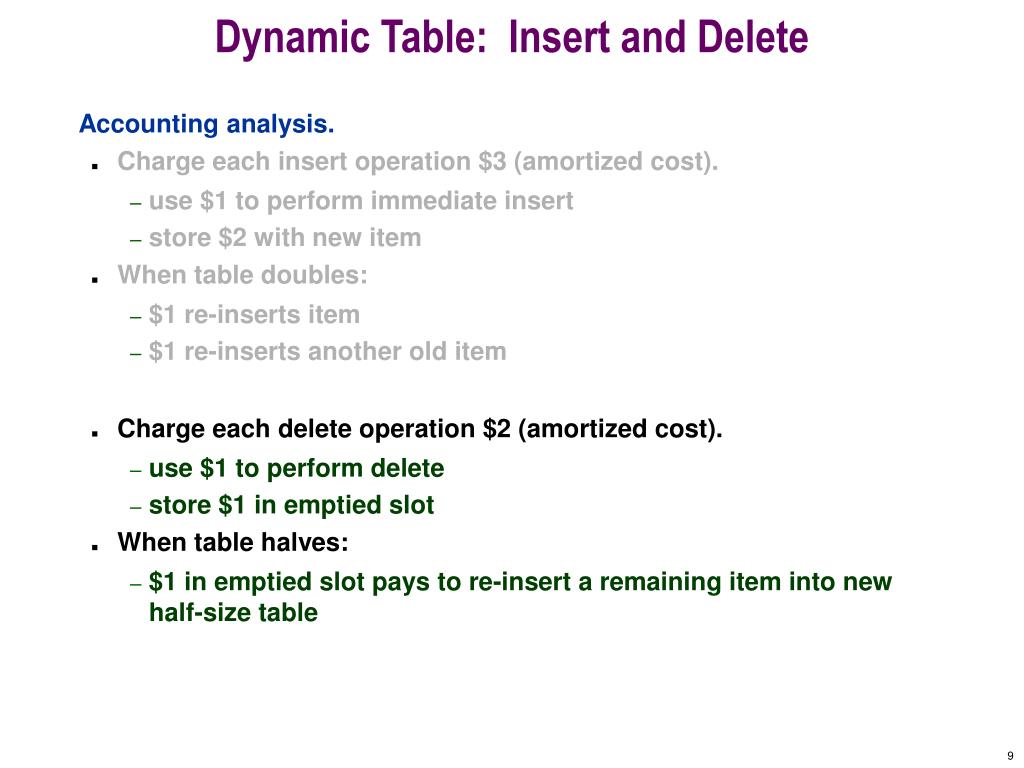 Dynamic Table: Insert and Delete

Accounting analysis.

- Charge each insert operation \$3 (amortized cost).
  – use \$1 to perform immediate insert
  – store \$2 with new item
- When table doubles:
  – \$1 re-inserts item
  – \$1 re-inserts another old item

- Charge each delete operation \$2 (amortized cost).
  – use \$1 to perform delete
  – store \$1 in emptied slot
- When table halves:
  – \$1 in emptied slot pays to re-insert a remaining item into new half-size table

9